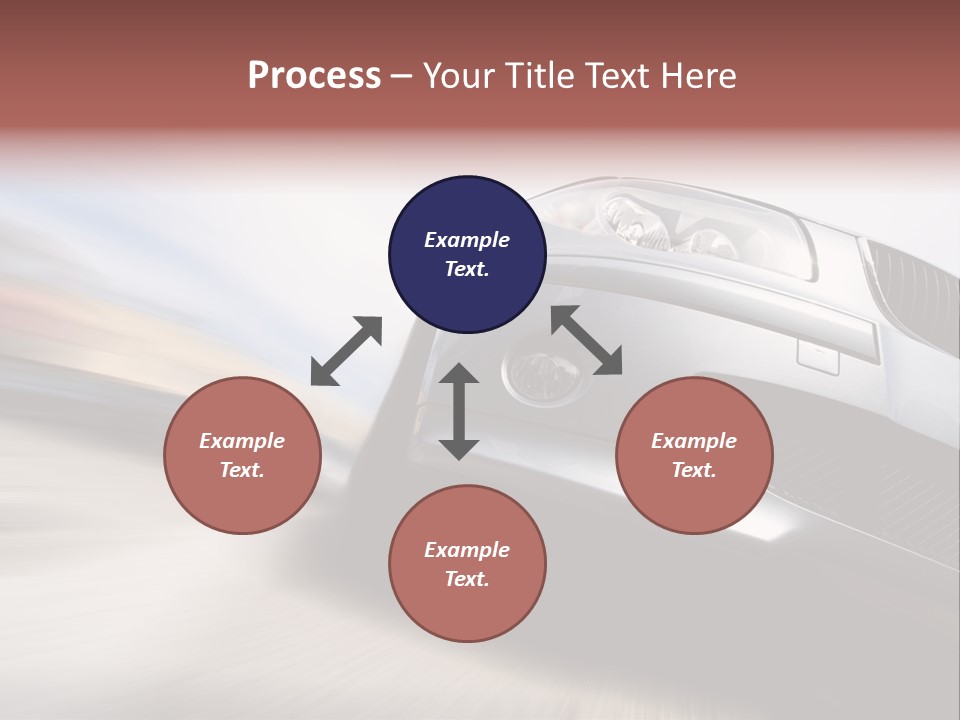 Process – Your Title Text Here

Example Text.

Example Text.

Example Text.

Example Text.